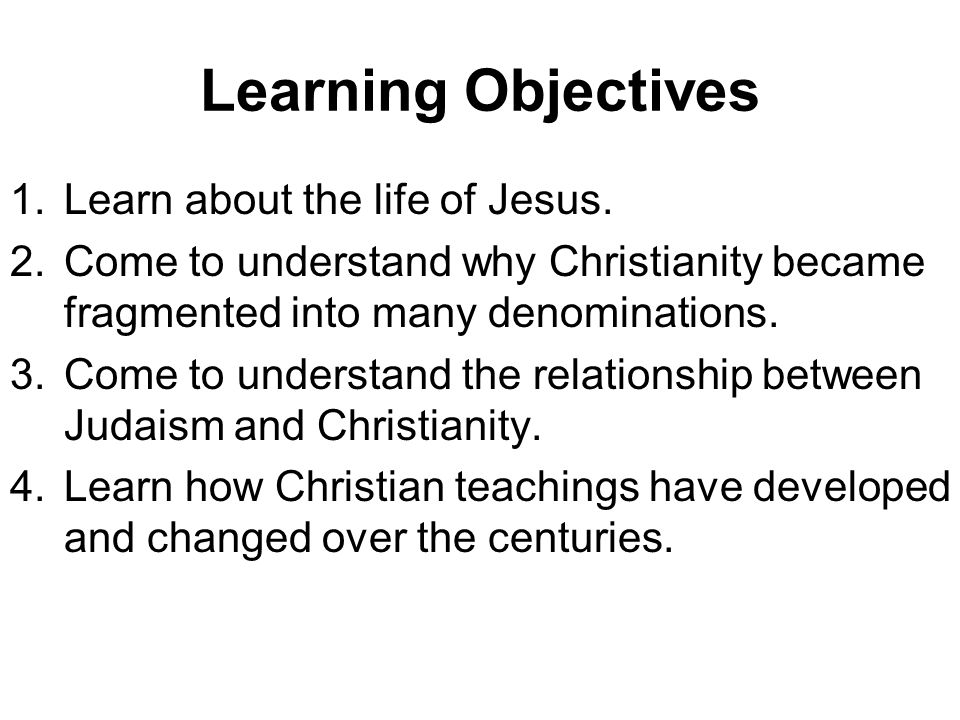 Learning Objectives

1. Learn about the life of Jesus.
2. Come to understand why Christianity became fragmented into many denominations.
3. Come to understand the relationship between Judaism and Christianity.
4. Learn how Christian teachings have developed and changed over the centuries.